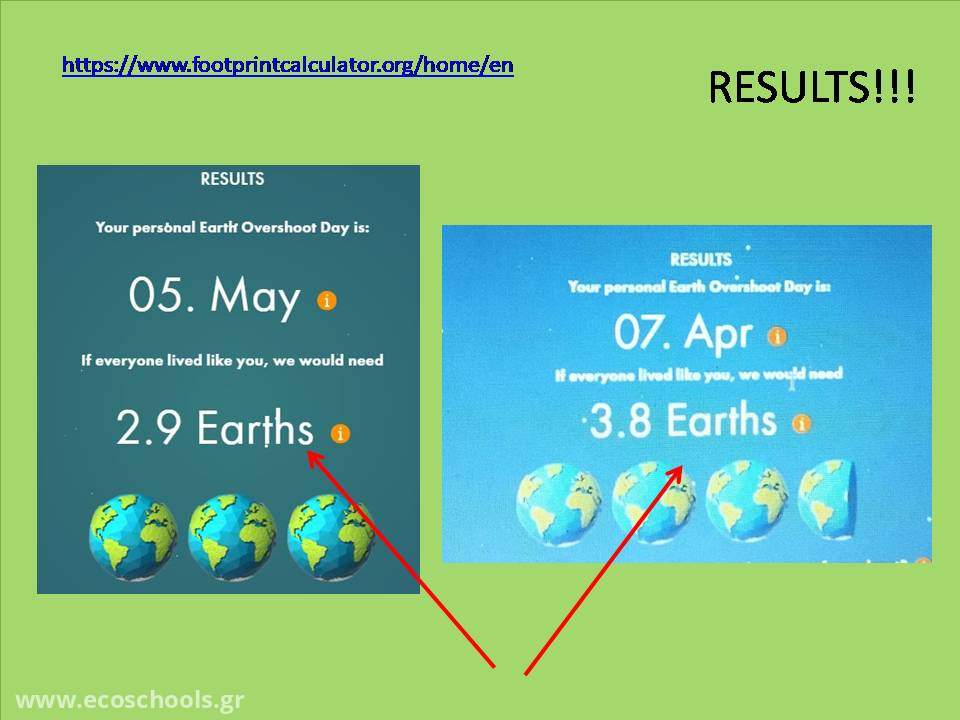 https://www.footprintcalculator.org/home/en

RESULTS!!!

RESULTS

Your personal Earth Overshoot Day is:

05. May

If everyone lived like you, we would need

2.9 Earths

RESULTS

Your personal Earth Overshoot Day is:

07. Apr

If everyone lived like you, we would need

3.8 Earths

www.ecoschools.gr